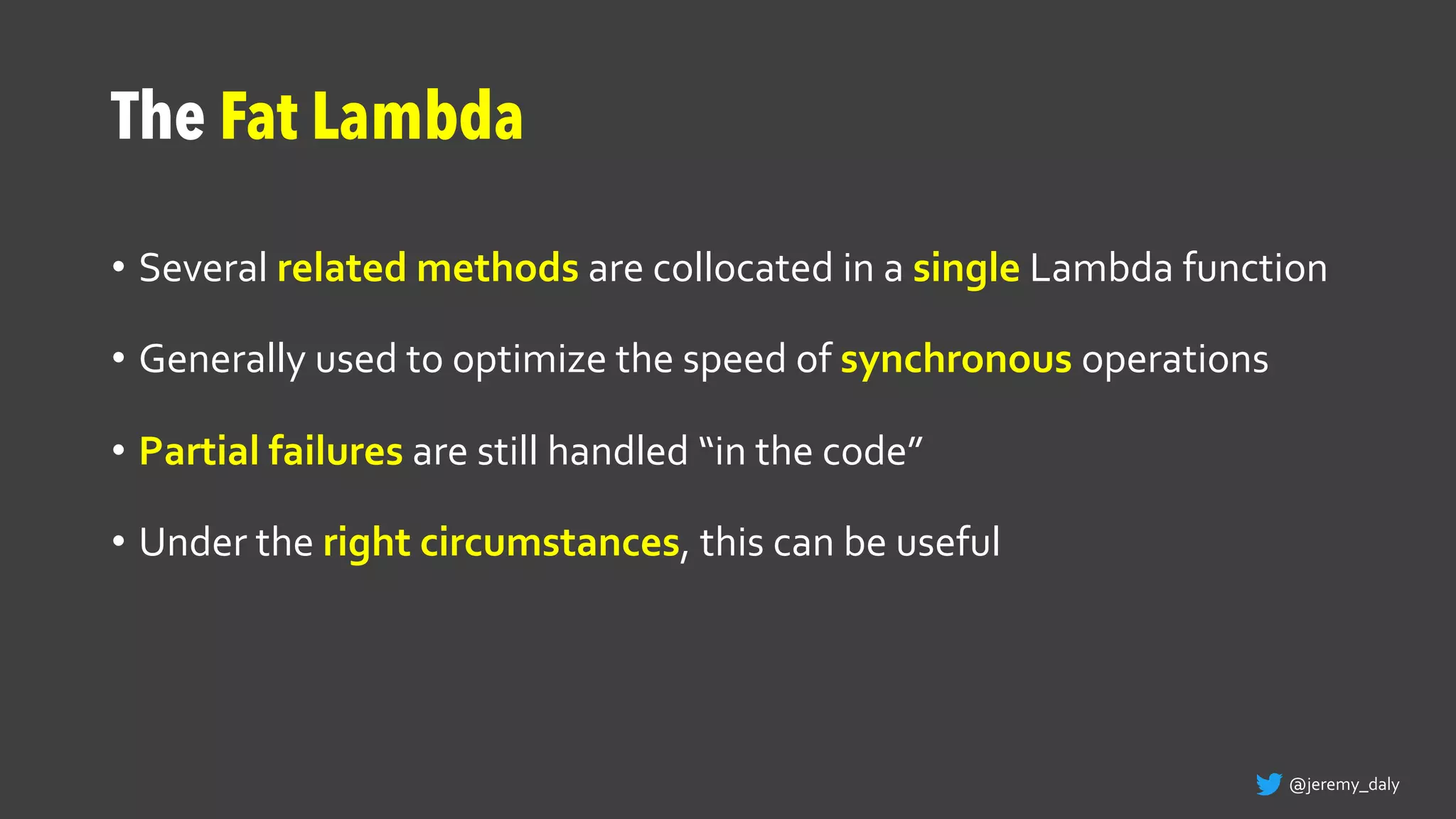 The Fat Lambda

• Several related methods are collocated in a single Lambda function

• Generally used to optimize the speed of synchronous operations

• Partial failures are still handled “in the code”

• Under the right circumstances, this can be useful

@jeremy_daly